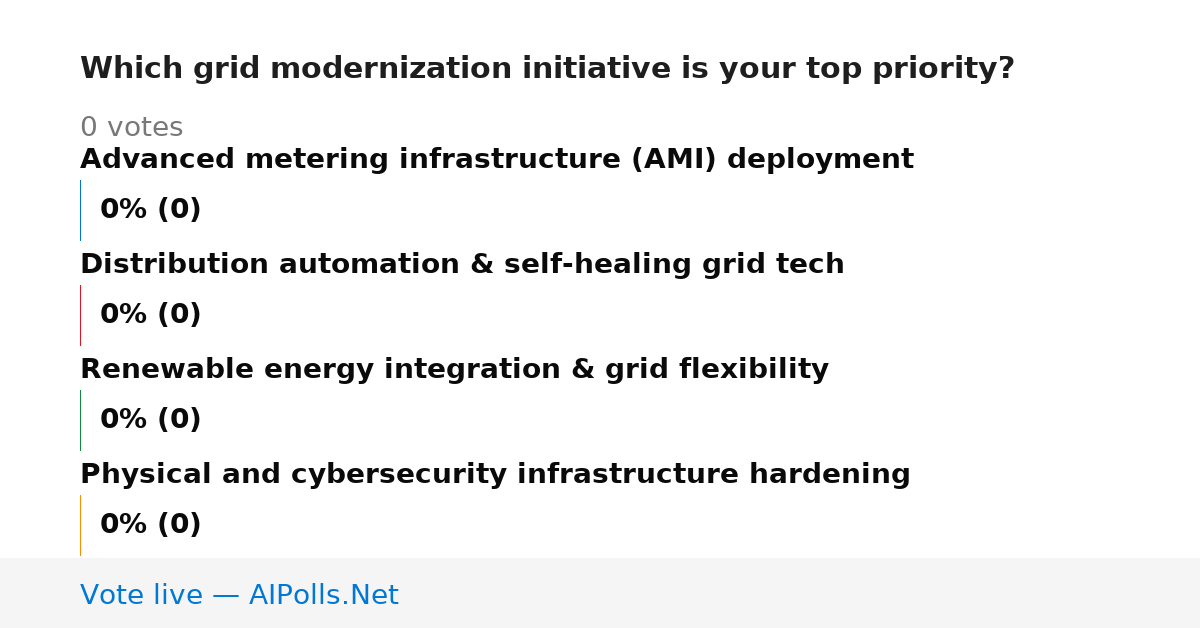 Which grid modernization initiative is your top priority?

0 votes

Advanced metering infrastructure (AMI) deployment

0% (0)

Distribution automation & self-healing grid tech

0% (0)

Renewable energy integration & grid flexibility

0% (0)

Physical and cybersecurity infrastructure hardening

0% (0)

Vote live — AIPolls.Net